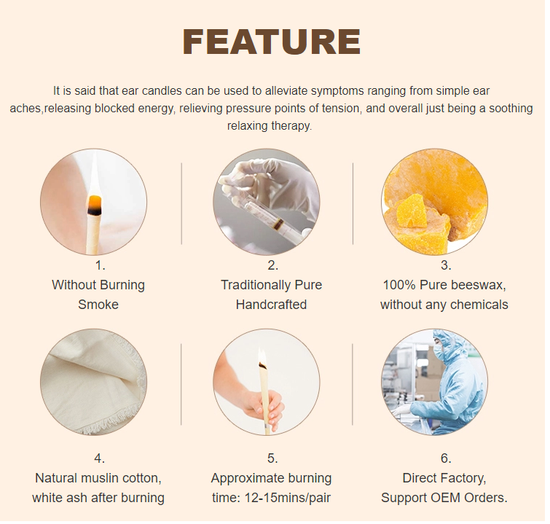 FEATURE

It is said that ear candles can be used to alleviate symptoms ranging from simple ear aches,releasing blocked energy, relieving pressure points of tension, and overall just being a soothing relaxing therapy.

1.
Without Burning Smoke

2.
Traditionally Pure Handcrafted

3.
100% Pure beeswax, without any chemicals

4.
Natural muslin cotton, white ash after burning

5.
Approximate burning time: 12-15mins/pair

6.
Direct Factory, Support OEM Orders.